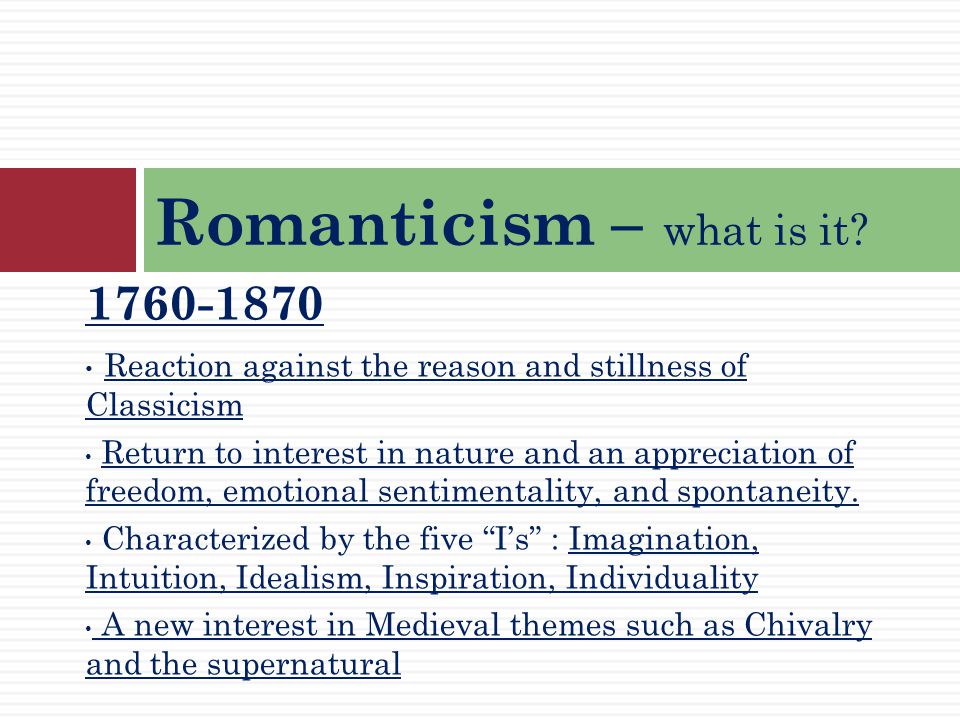 Romanticism – what is it?

1760-1870

• Reaction against the reason and stillness of Classicism

• Return to interest in nature and an appreciation of freedom, emotional sentimentality, and spontaneity.

• Characterized by the five “I’s” : Imagination, Intuition, Idealism, Inspiration, Individuality

• A new interest in Medieval themes such as Chivalry and the supernatural